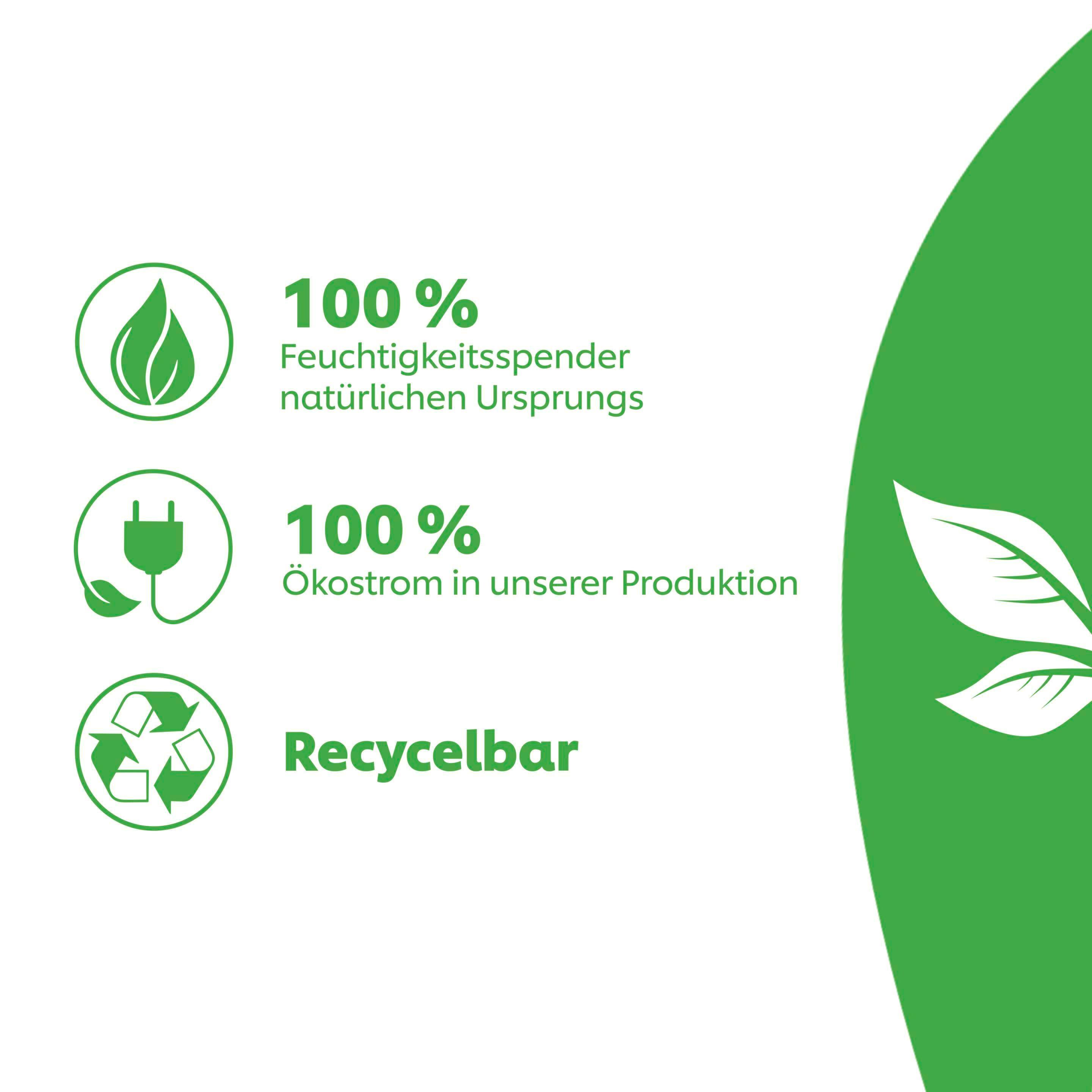 100 %
Feuchtigkeitsspender natürlichen Ursprungs

100 %
Ökostrom in unserer Produktion

Recycelbar